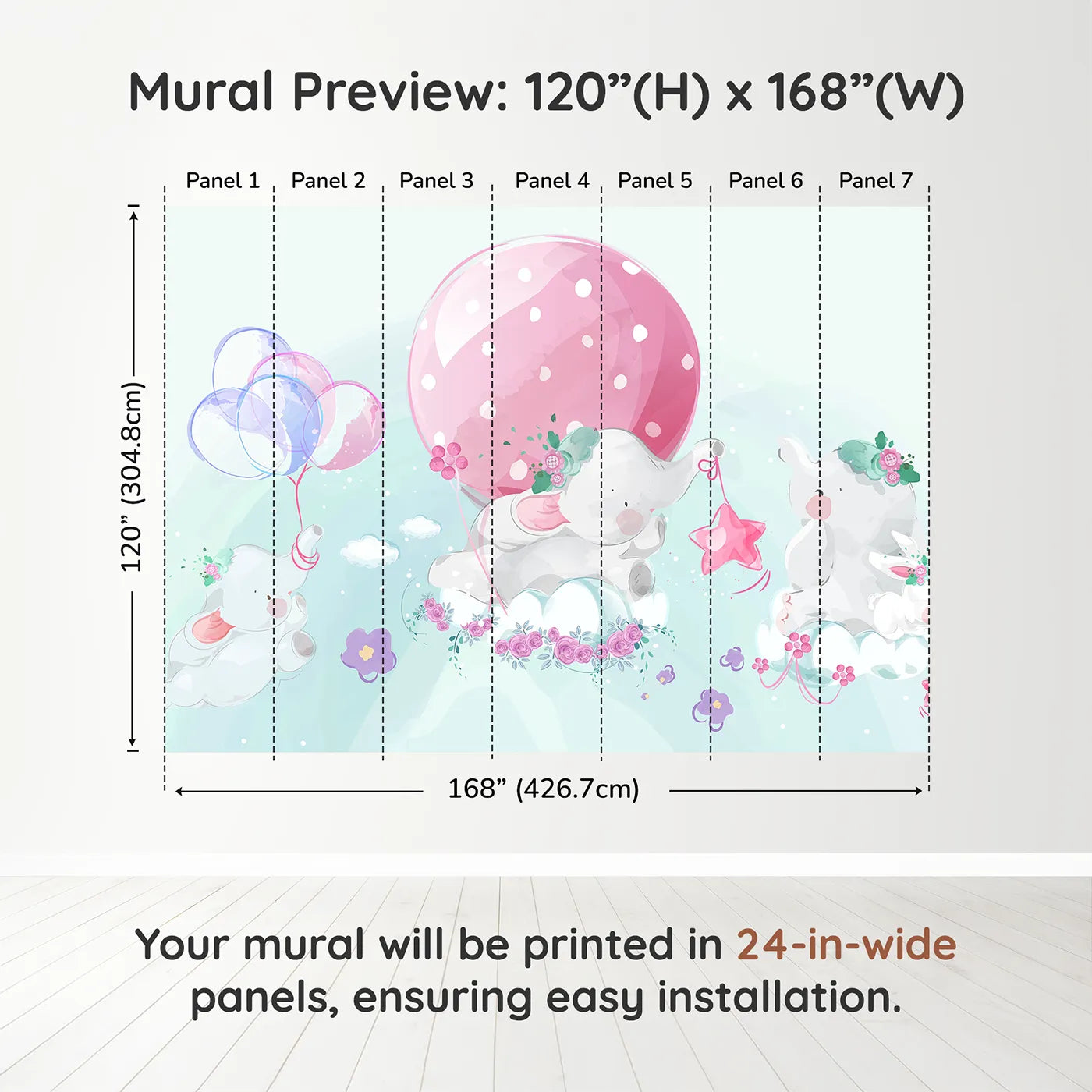 Mural Preview: 120”(H) x 168”(W)

Panel 1 Panel 2 Panel 3 Panel 4 Panel 5 Panel 6 Panel 7

120” (304.8cm)

168” (426.7cm)

Your mural will be printed in 24-in-wide panels, ensuring easy installation.